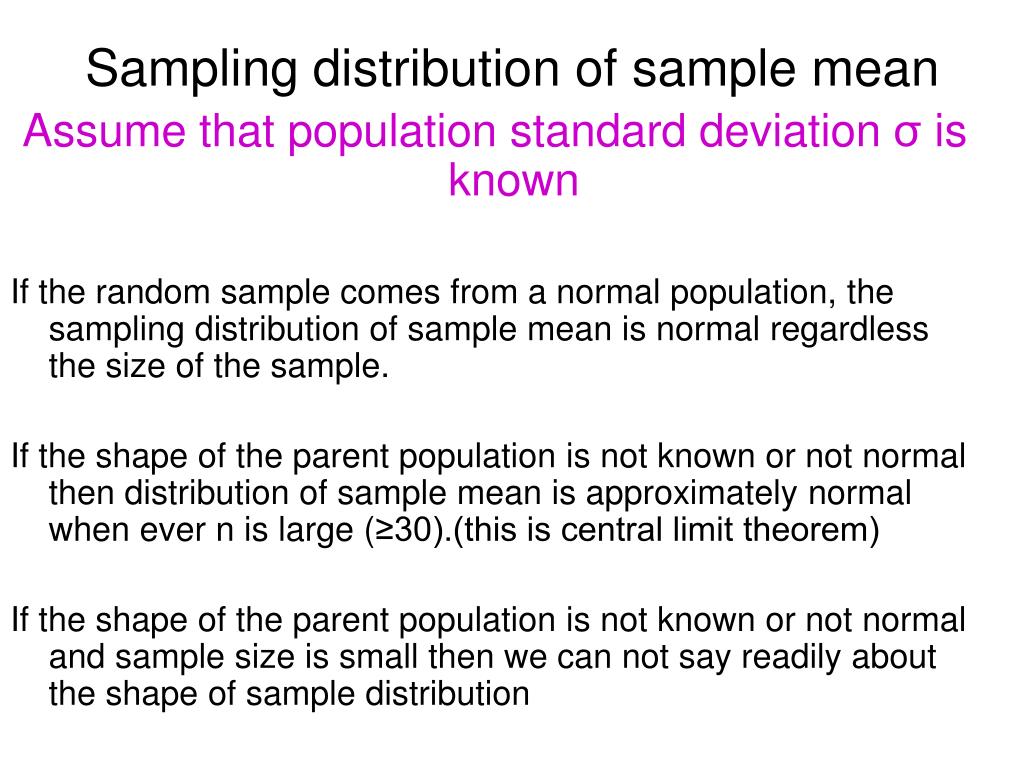 Sampling distribution of sample mean

Assume that population standard deviation σ is known

If the random sample comes from a normal population, the sampling distribution of sample mean is normal regardless the size of the sample.

If the shape of the parent population is not known or not normal then distribution of sample mean is approximately normal when ever n is large (≥30).(this is central limit theorem)

If the shape of the parent population is not known or not normal and sample size is small then we can not say readily about the shape of sample distribution